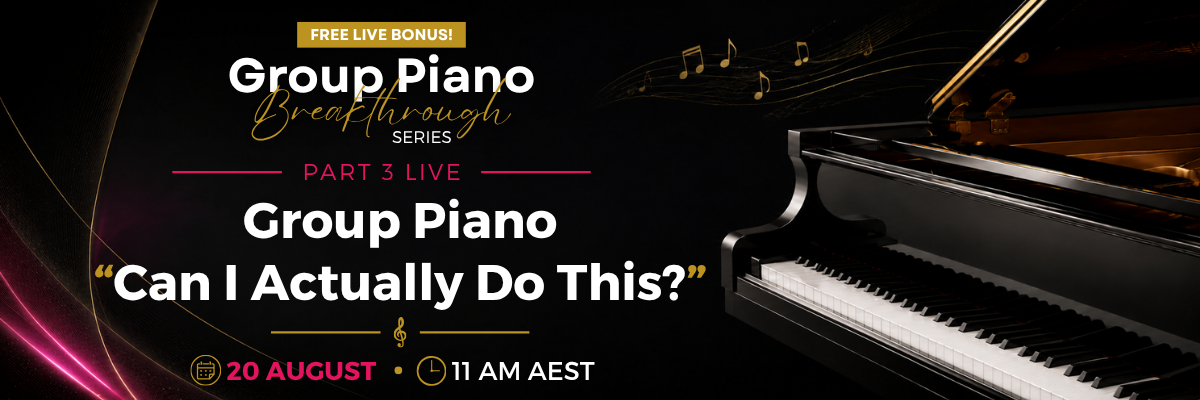 FREE LIVE BONUS!

Group Piano
Breakthrough
SERIES

PART 3 LIVE

Group Piano
“Can I Actually Do This?”

20 AUGUST • 11 AM AEST